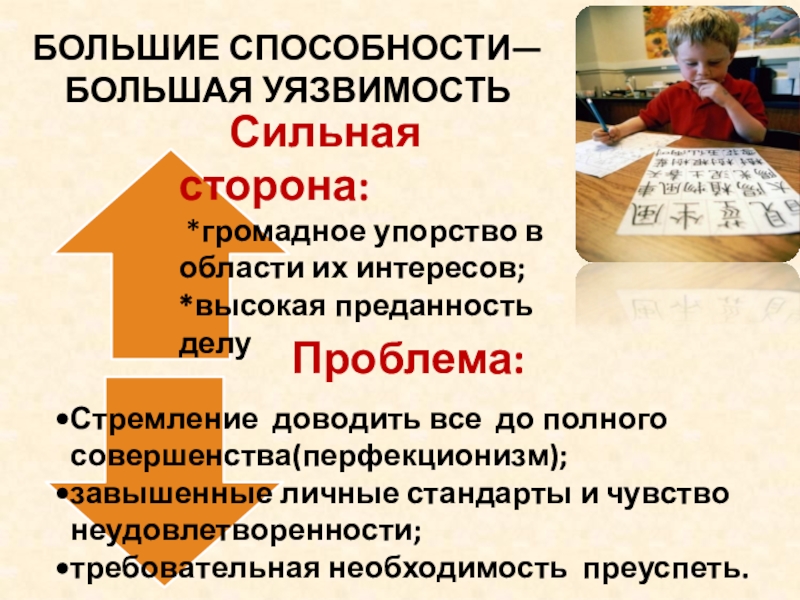 БОЛЬШИЕ СПОСОБНОСТИ— БОЛЬШАЯ УЯЗВИМОСТЬ

Сильная сторона:

*громадное упорство в области их интересов;
*высокая преданность делу

Проблема:

•Стремление доводить все до полного совершенства(перфекционизм);
•завышенные личные стандарты и чувство неудовлетворенности;
•требовательная необходимость преуспеть.